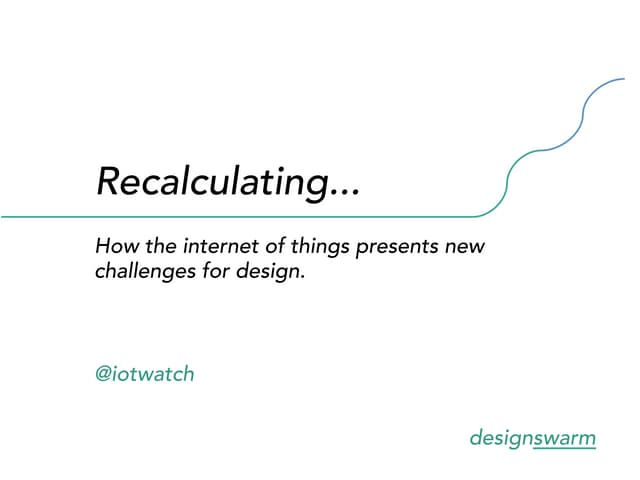 Recalculating...

How the internet of things presents new challenges for design.

@iotwatch

designswarm